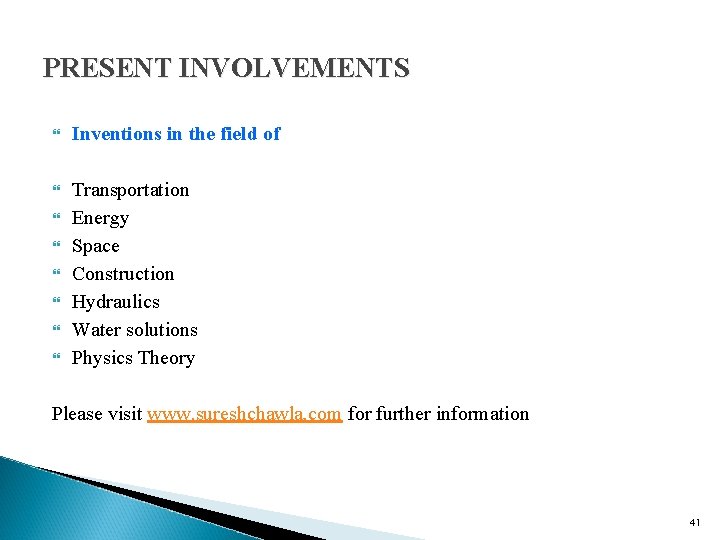 PRESENT INVOLVEMENTS

Inventions in the field of

Transportation
Energy
Space
Construction
Hydraulics
Water solutions
Physics Theory

Please visit www.sureshchawla.com for further information

41